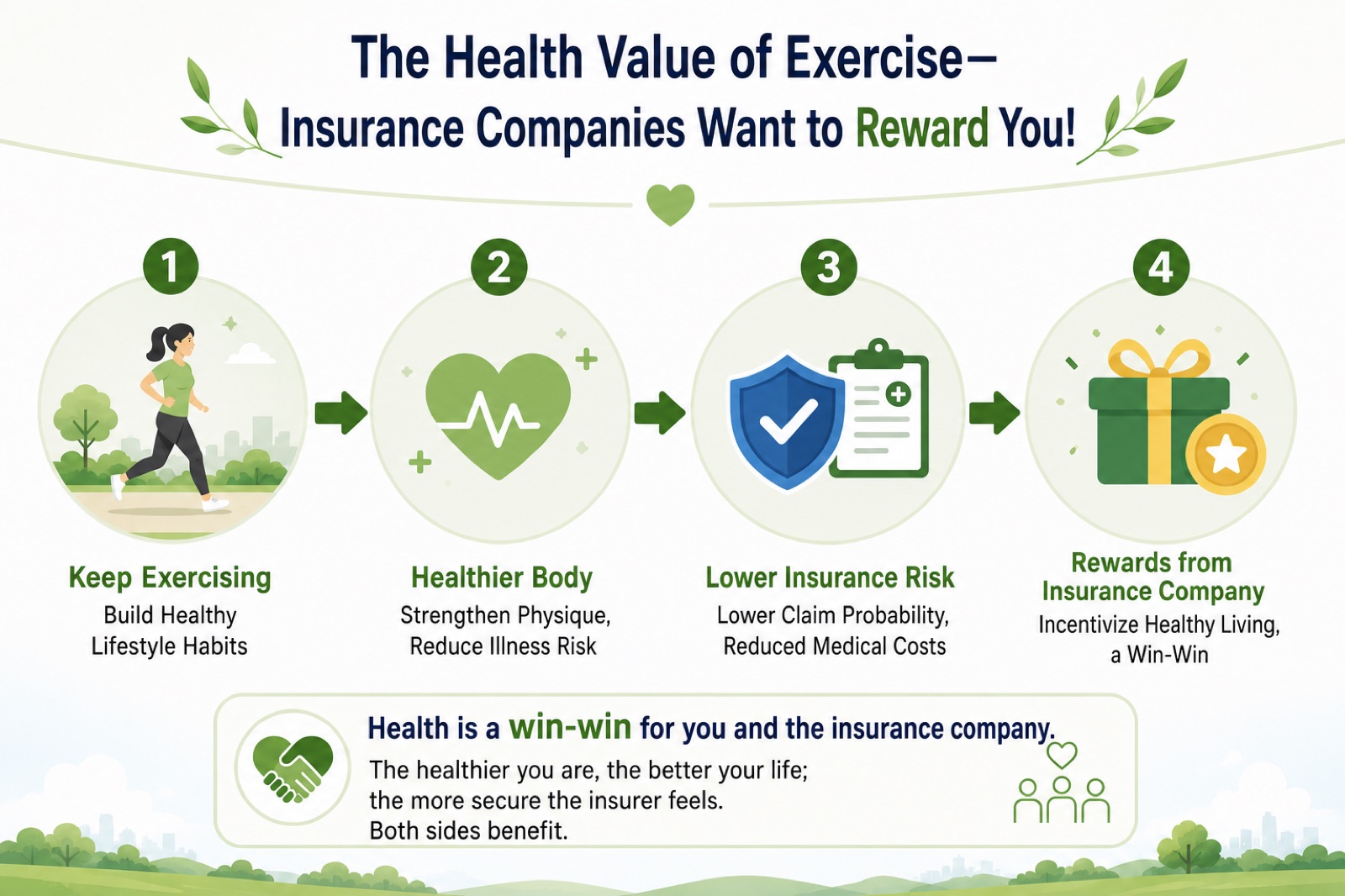 The Health Value of Exercise—
Insurance Companies Want to Reward You!

1
Keep Exercising
Build Healthy Lifestyle Habits

2
Healthier Body
Strengthen Physique, Reduce Illness Risk

3
Lower Insurance Risk
Lower Claim Probability, Reduced Medical Costs

4
Rewards from Insurance Company
Incentivize Healthy Living, a Win-Win

Health is a win-win for you and the insurance company.
The healthier you are, the better your life;
the more secure the insurer feels.
Both sides benefit.